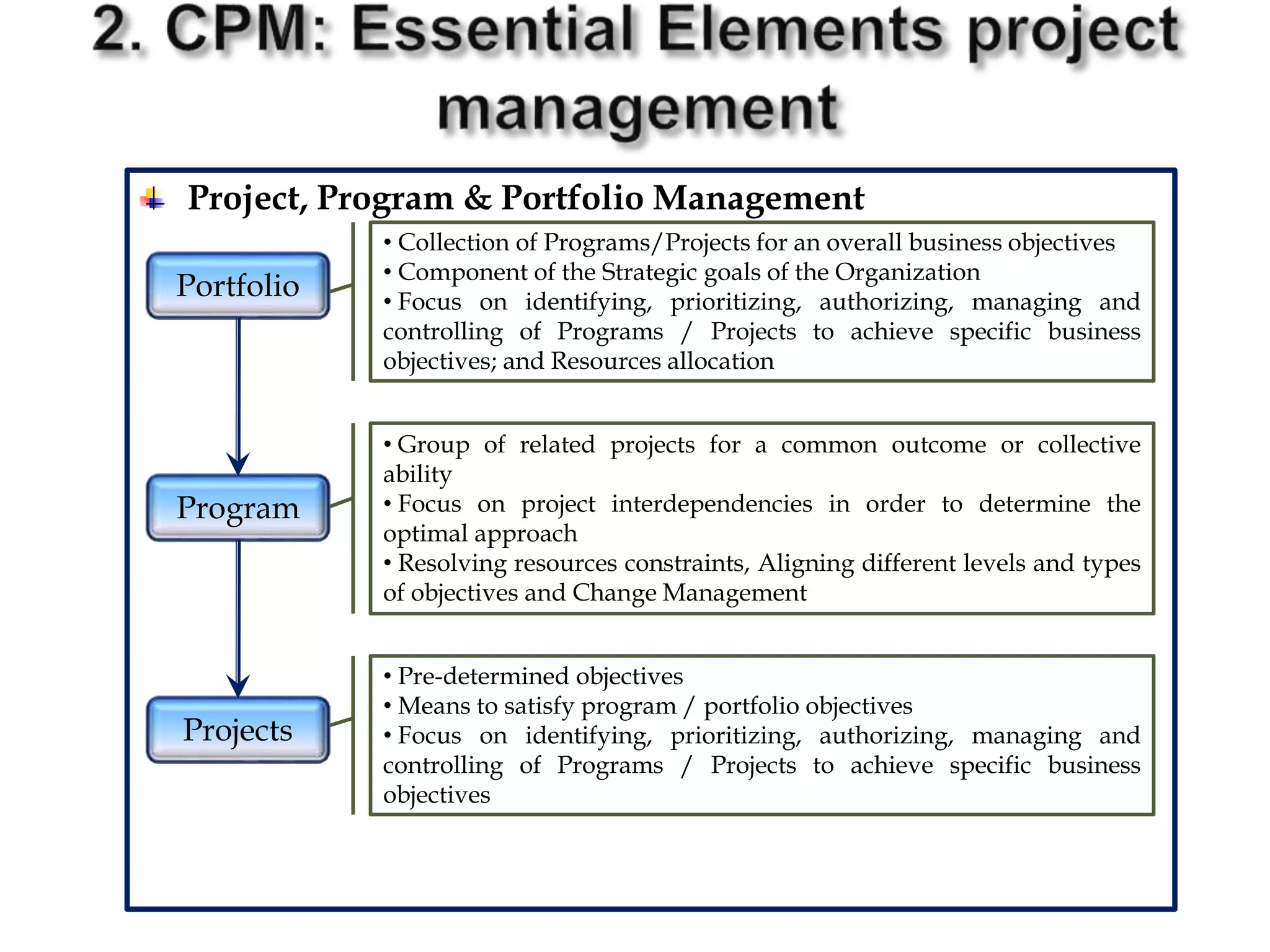 2. CPM: Essential Elements project management

Project, Program & Portfolio Management

Portfolio

• Collection of Programs/Projects for an overall business objectives
• Component of the Strategic goals of the Organization
• Focus on identifying, prioritizing, authorizing, managing and controlling of Programs / Projects to achieve specific business objectives; and Resources allocation

Program

• Group of related projects for a common outcome or collective ability
• Focus on project interdependencies in order to determine the optimal approach
• Resolving resources constraints, Aligning different levels and types of objectives and Change Management

Projects

• Pre-determined objectives
• Means to satisfy program / portfolio objectives
• Focus on identifying, prioritizing, authorizing, managing and controlling of Programs / Projects to achieve specific business objectives